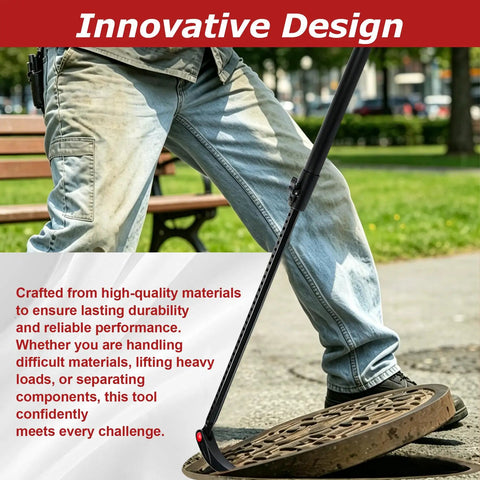 Innovative Design

Crafted from high-quality materials to ensure lasting durability and reliable performance. Whether you are handling difficult materials, lifting heavy loads, or separating components, this tool confidently meets every challenge.